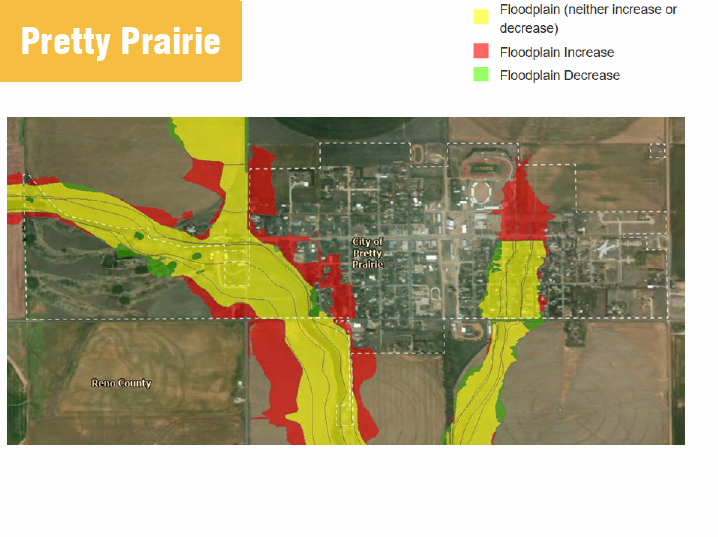 Pretty Prairie

Floodplain (neither increase or decrease)

Floodplain Increase

Floodplain Decrease

City of Pretty Prairie

Reno County